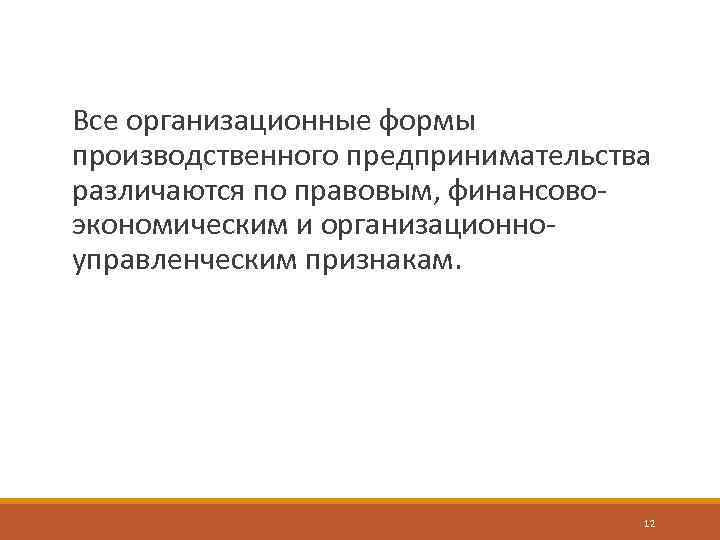 Все организационные формы производственного предпринимательства различаются по правовым, финансово-экономическим и организационно-управленческим признакам.

12